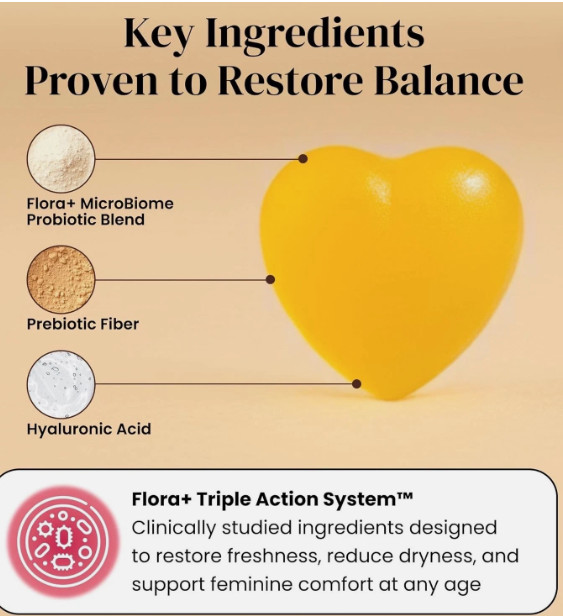 Key Ingredients Proven to Restore Balance

Flora+ MicroBiome Probiotic Blend

Prebiotic Fiber

Hyaluronic Acid

Flora+ Triple Action System™
Clinically studied ingredients designed to restore freshness, reduce dryness, and support feminine comfort at any age